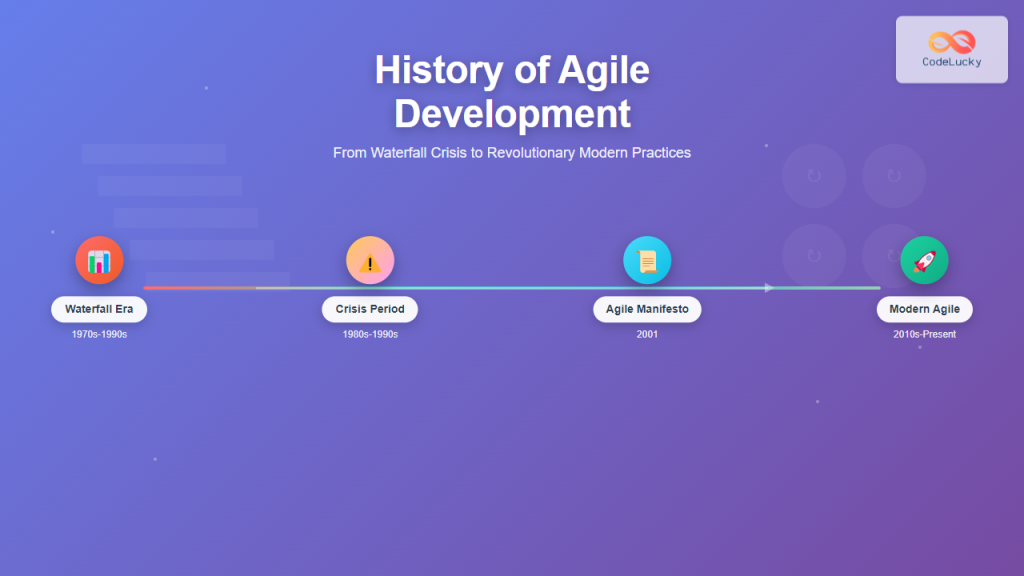 CodeLucky

History of Agile Development

From Waterfall Crisis to Revolutionary Modern Practices

Waterfall Era
1970s-1990s

Crisis Period
1980s-1990s

Agile Manifesto
2001

Modern Agile
2010s-Present